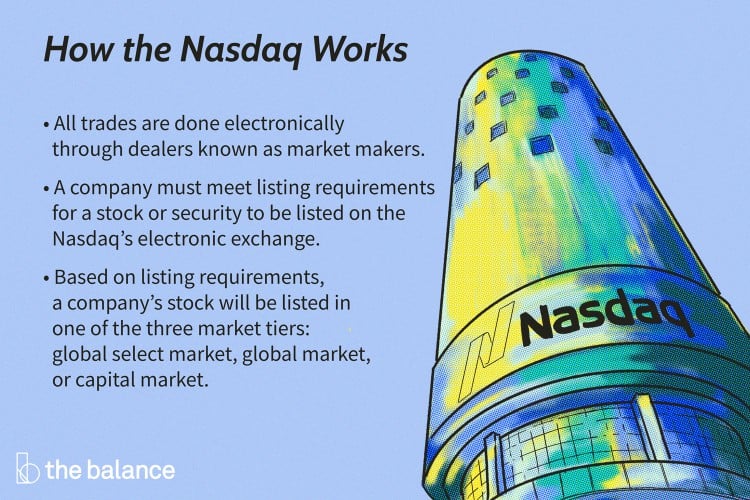 How the Nasdaq Works

• All trades are done electronically through dealers known as market makers.

• A company must meet listing requirements for a stock or security to be listed on the Nasdaq's electronic exchange.

• Based on listing requirements, a company's stock will be listed in one of the three market tiers: global select market, global market, or capital market.

Nasdaq

the balance